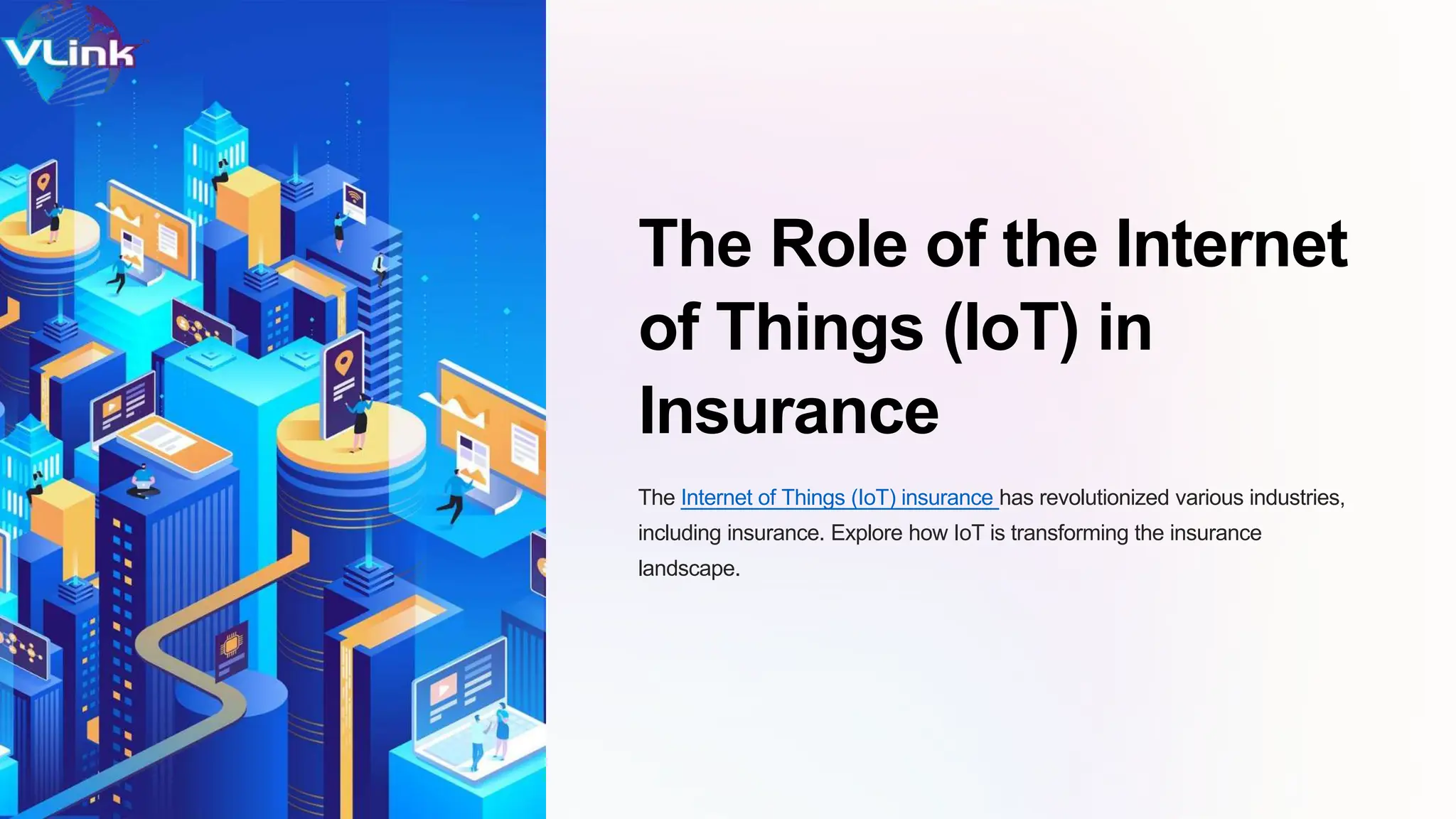 VLink

The Role of the Internet of Things (IoT) in Insurance

The Internet of Things (IoT) insurance has revolutionized various industries, including insurance. Explore how IoT is transforming the insurance landscape.